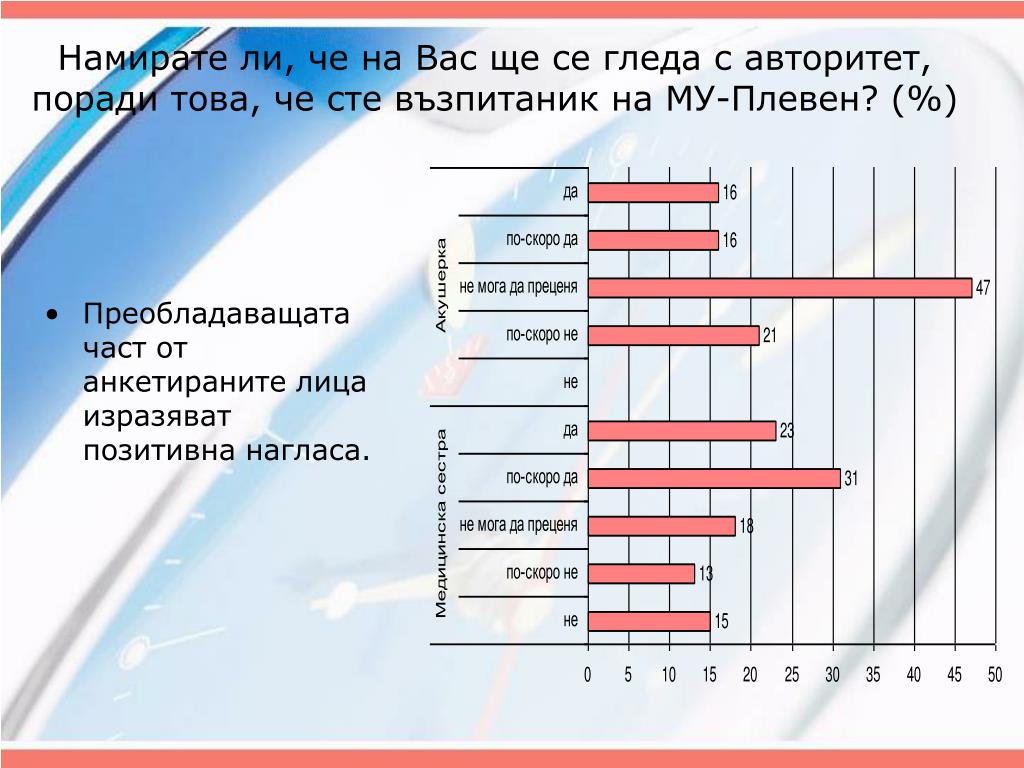 Намирате ли, че на Вас ще се гледа с авторитет, поради това, че сте възпитаник на МУ-Плевен? (%)

• Преобладаващата част от анкетираните лица изразяват позитивна нагласа.

Акушерка
да 16
по-скоро да 16
не мога да преценя 47
по-скоро не 21
не

Медицинска сестра
да 23
по-скоро да 31
не мога да преценя 18
по-скоро не 13
не 15

0 5 10 15 20 25 30 35 40 45 50